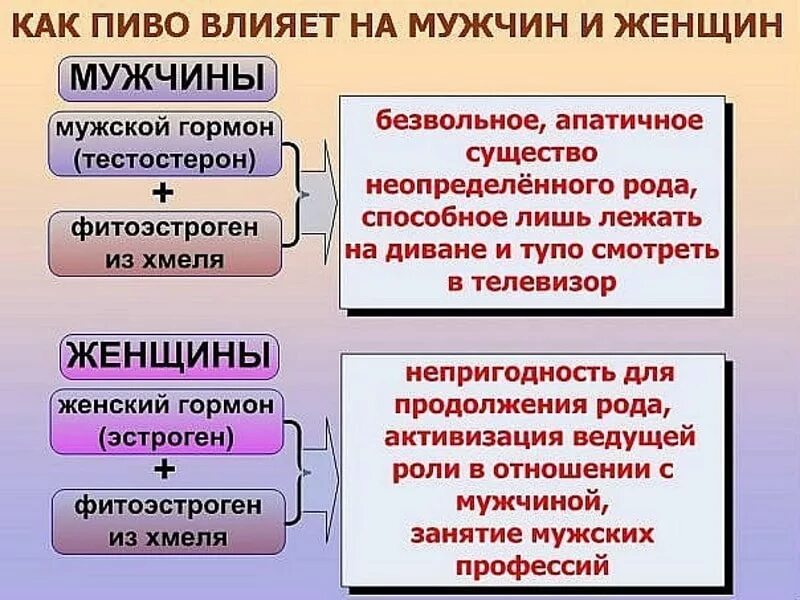 КАК ПИВО ВЛИЯЕТ НА МУЖЧИН И ЖЕНЩИН

МУЖЧИНЫ

мужской гормон (тестостерон)

+

фитоэстроген из хмеля

безвольное, апатичное существо неопределённого рода, способное лишь лежать на диване и тупо смотреть в телевизор

ЖЕНЩИНЫ

женский гормон (эстроген)

+

фитоэстроген из хмеля

непригодность для продолжения рода, активизация ведущей роли в отношении с мужчиной, занятие мужских профессий